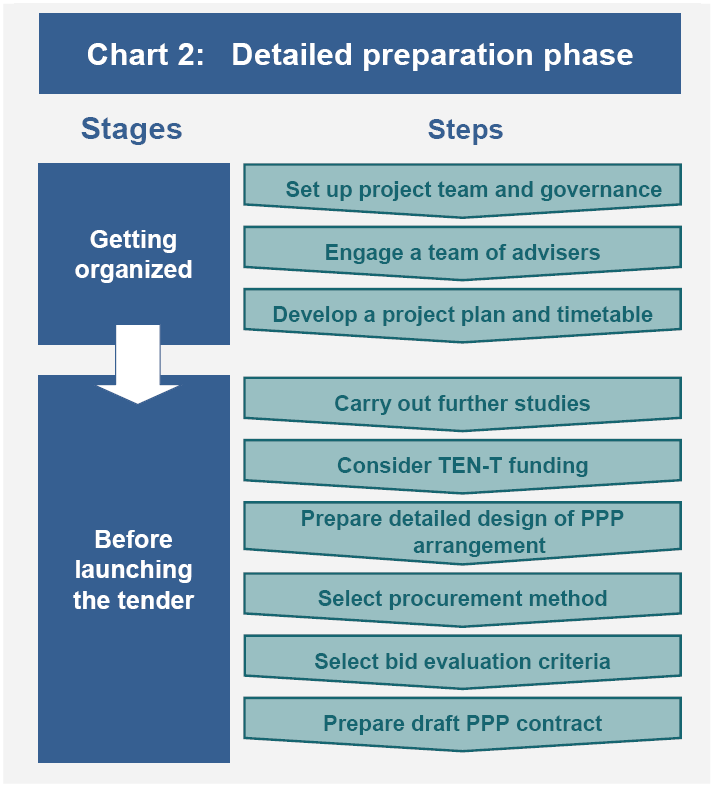 Chart 2: Detailed preparation phase

Stages

Steps

Getting organized

Set up project team and governance

Engage a team of advisers

Develop a project plan and timetable

Before launching the tender

Carry out further studies

Consider TEN-T funding

Prepare detailed design of PPP arrangement

Select procurement method

Select bid evaluation criteria

Prepare draft PPP contract